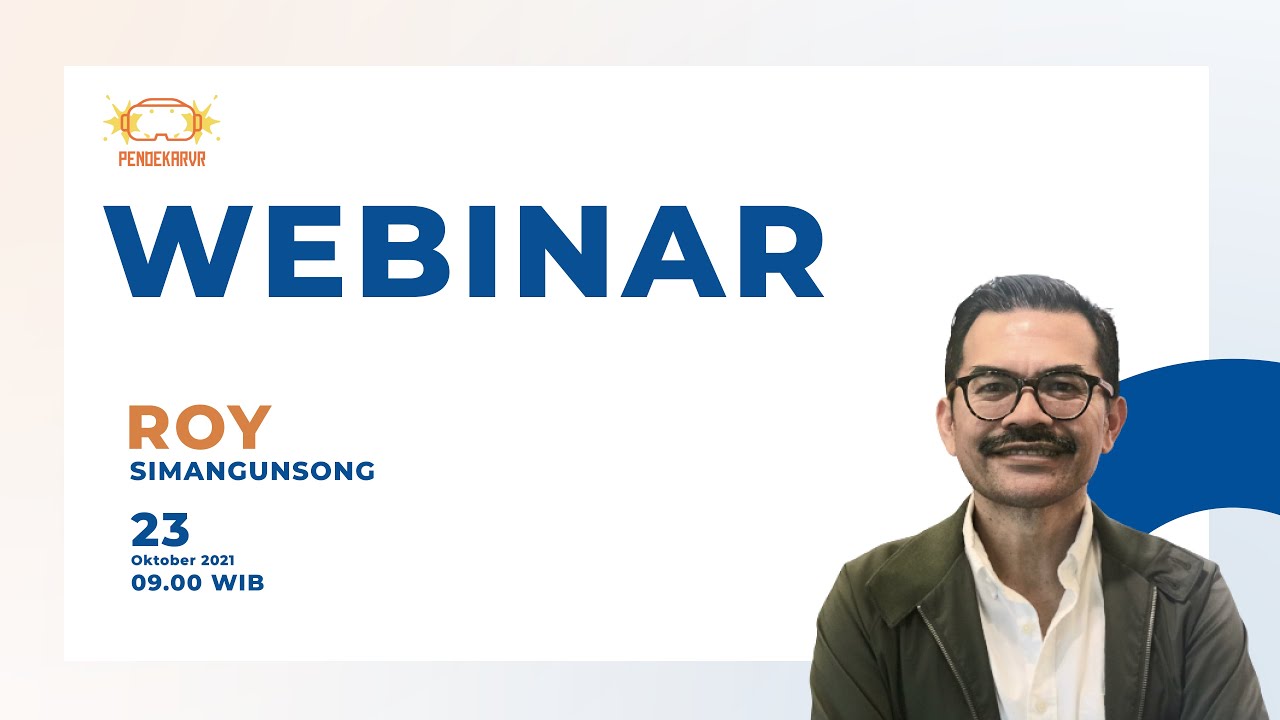 PENDEKARVR

WEBINAR

ROY
SIMANGUNSONG

23
Oktober 2021
09.00 WIB